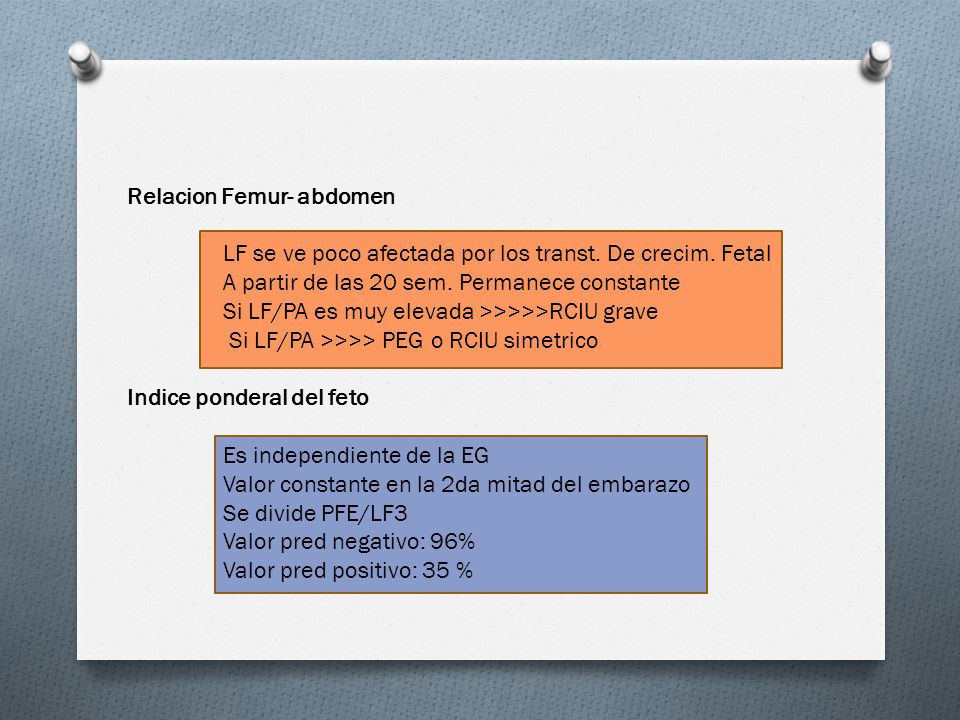 Relacion Femur- abdomen

LF se ve poco afectada por los transt. De crecim. Fetal
A partir de las 20 sem. Permanece constante
Si LF/PA es muy elevada >>>>>RCIU grave
Si LF/PA >>>> PEG o RCIU simetrico

Indice ponderal del feto

Es independiente de la EG
Valor constante en la 2da mitad del embarazo
Se divide PFE/LF3
Valor pred negativo: 96%
Valor pred positivo: 35 %